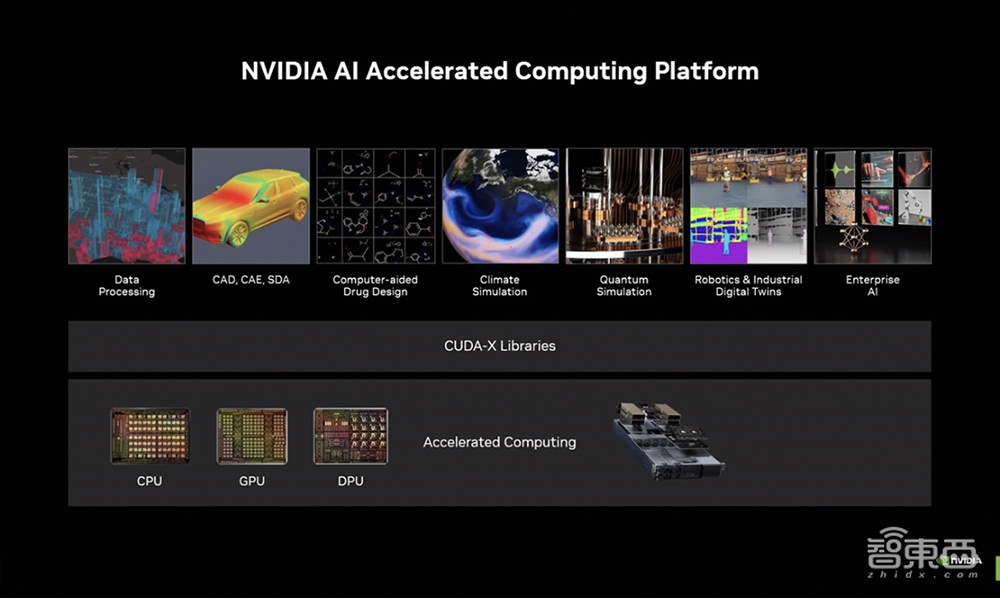 NVIDIA AI Accelerated Computing Platform

Data Processing

CAD, CAE, SDA

Computer-aided Drug Design

Climate Simulation

Quantum Simulation

Robotics & Industrial Digital Twins

Enterprise AI

CUDA-X Libraries

CPU

GPU

DPU

Accelerated Computing

智東西
zhidx.com

NVIDIA